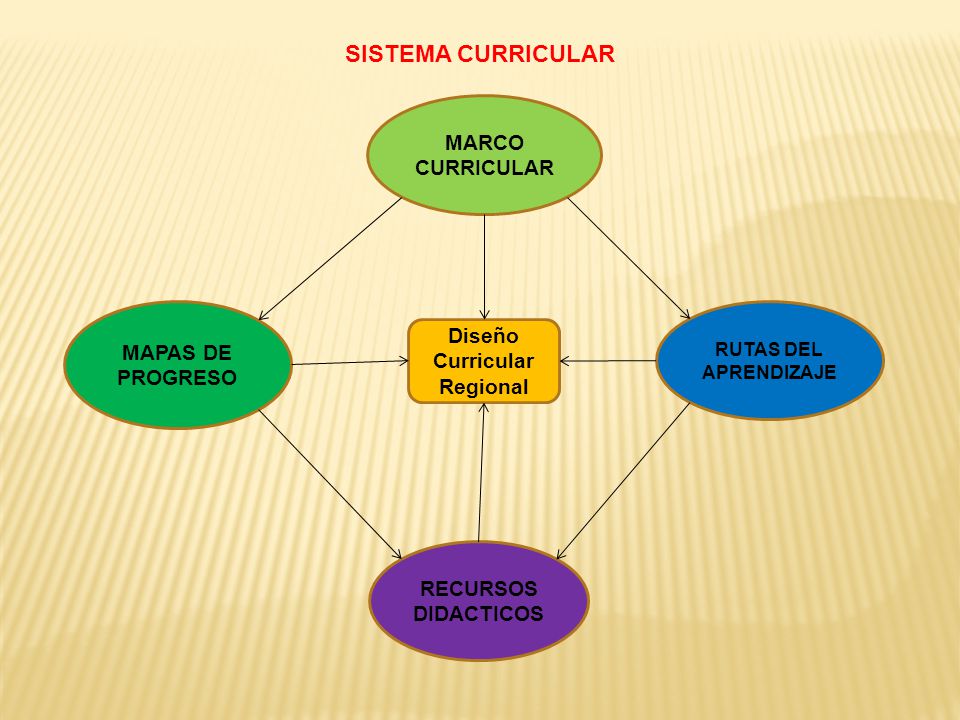 SISTEMA CURRICULAR

MARCO CURRICULAR

MAPAS DE PROGRESO

Diseño Curricular Regional

RUTAS DEL APRENDIZAJE

RECURSOS DIDACTICOS